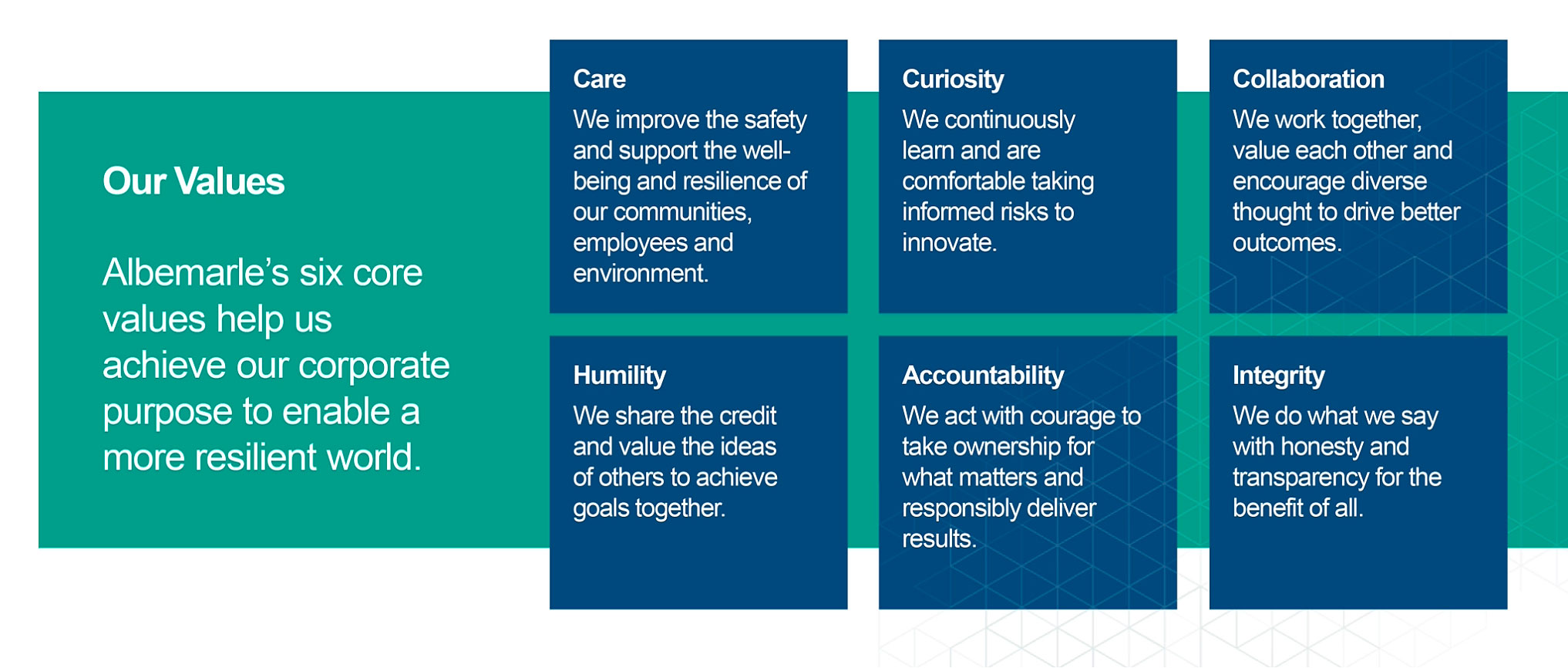 Our Values

Albemarle's six core values help us achieve our corporate purpose to enable a more resilient world.

Care
We improve the safety and support the well-being and resilience of our communities, employees and environment.

Curiosity
We continuously learn and are comfortable taking informed risks to innovate.

Collaboration
We work together, value each other and encourage diverse thought to drive better outcomes.

Humility
We share the credit and value the ideas of others to achieve goals together.

Accountability
We act with courage to take ownership for what matters and responsibly deliver results.

Integrity
We do what we say with honesty and transparency for the benefit of all.